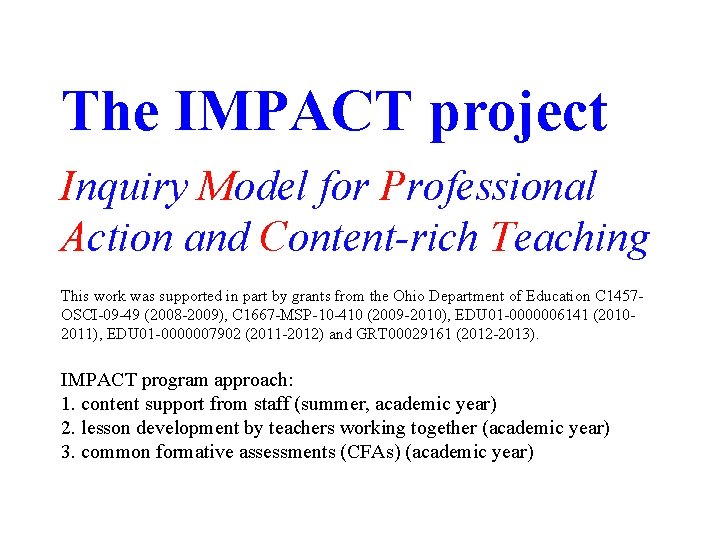 The IMPACT project

Inquiry Model for Professional Action and Content-rich Teaching

This work was supported in part by grants from the Ohio Department of Education C1457-OSCI-09-49 (2008-2009), C1667-MSP-10-410 (2009-2010), EDU01-0000006141 (2010-2011), EDU01-0000007902 (2011-2012) and GRT00029161 (2012-2013).

IMPACT program approach:
1. content support from staff (summer, academic year)
2. lesson development by teachers working together (academic year)
3. common formative assessments (CFAs) (academic year)